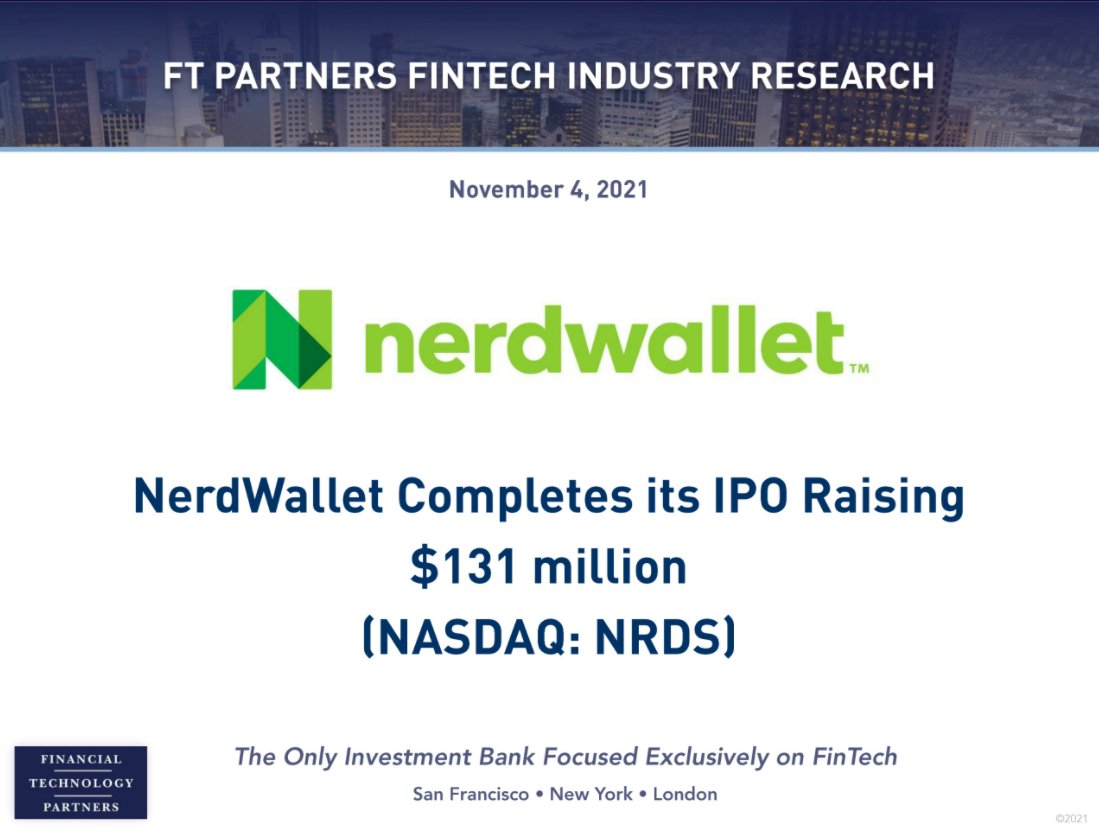 FT PARTNERS FINTECH INDUSTRY RESEARCH

November 4, 2021

nerdwallet™

NerdWallet Completes its IPO Raising $131 million (NASDAQ: NRDS)

FINANCIAL
TECHNOLOGY
PARTNERS

The Only Investment Bank Focused Exclusively on FinTech

San Francisco • New York • London

©2021